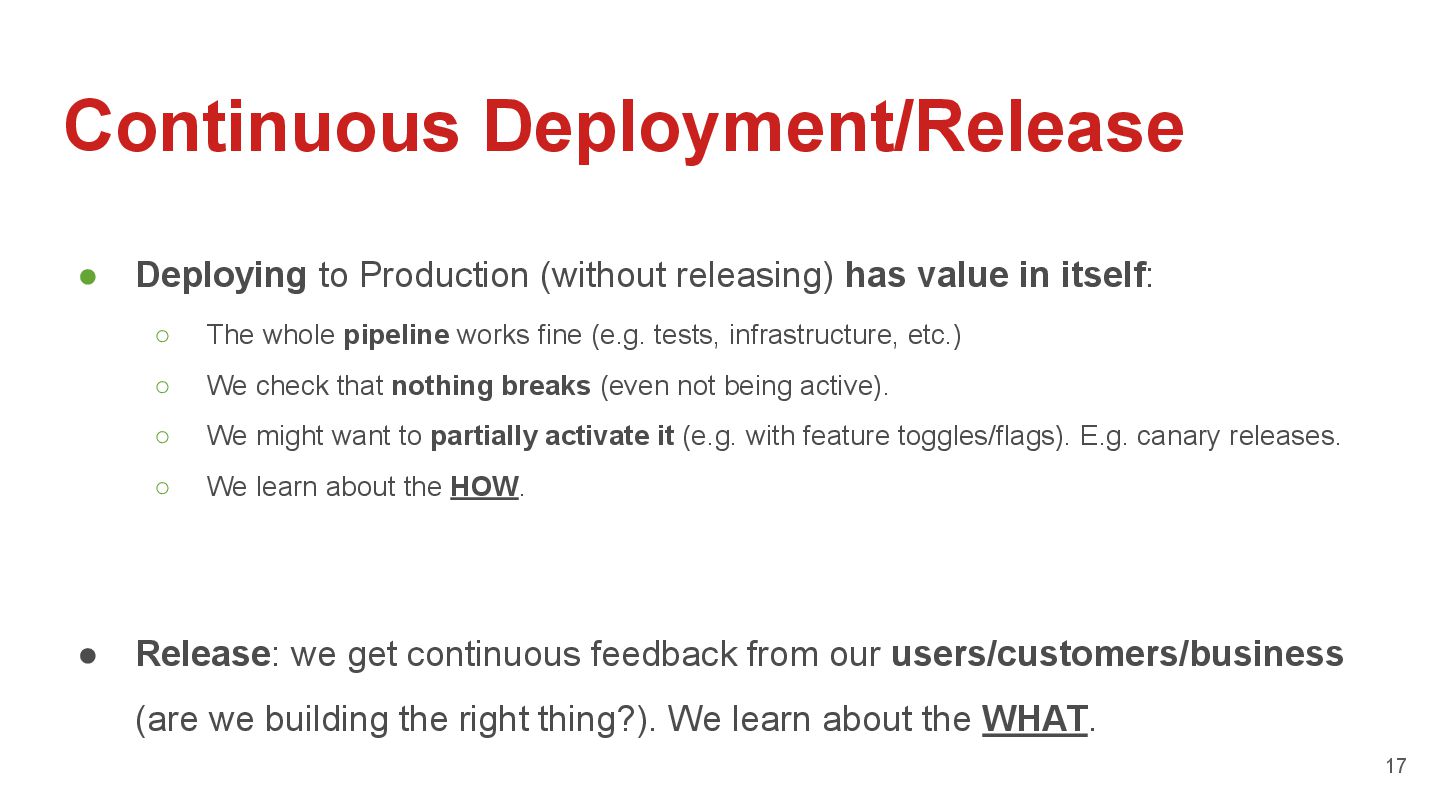 Continuous Deployment/Release

● Deploying to Production (without releasing) has value in itself:

○ The whole pipeline works fine (e.g. tests, infrastructure, etc.)

○ We check that nothing breaks (even not being active).

○ We might want to partially activate it (e.g. with feature toggles/flags). E.g. canary releases.

○ We learn about the HOW.

● Release: we get continuous feedback from our users/customers/business (are we building the right thing?). We learn about the WHAT.

17